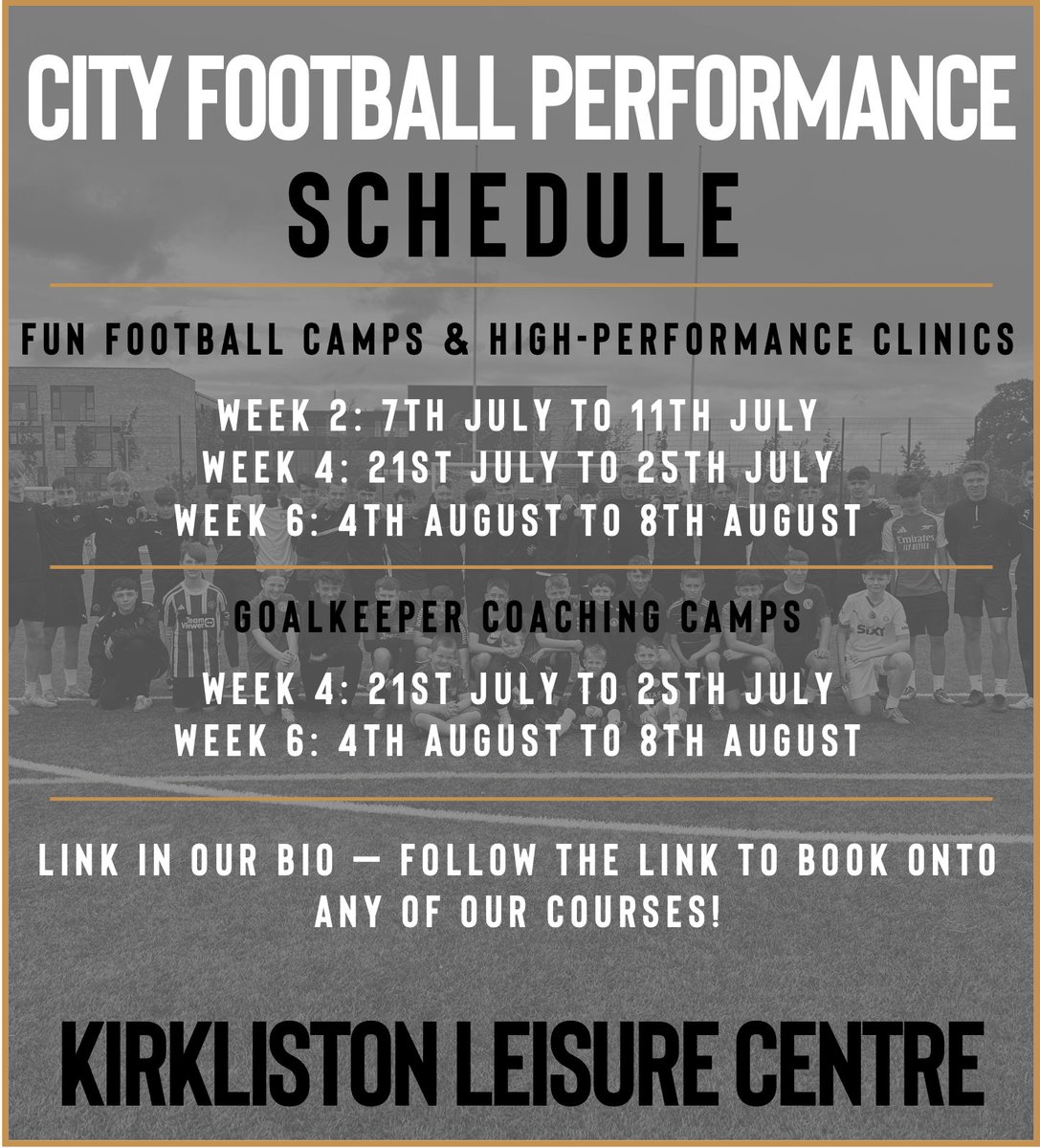 CITY FOOTBALL PERFORMANCE
SCHEDULE

FUN FOOTBALL CAMPS & HIGH-PERFORMANCE CLINICS

WEEK 2: 7TH JULY TO 11TH JULY
WEEK 4: 21ST JULY TO 25TH JULY
WEEK 6: 4TH AUGUST TO 8TH AUGUST

GOALKEEPER COACHING CAMPS

WEEK 4: 21ST JULY TO 25TH JULY
WEEK 6: 4TH AUGUST TO 8TH AUGUST

LINK IN OUR BIO — FOLLOW THE LINK TO BOOK ONTO ANY OF OUR COURSES!

KIRKLISTON LEISURE CENTRE